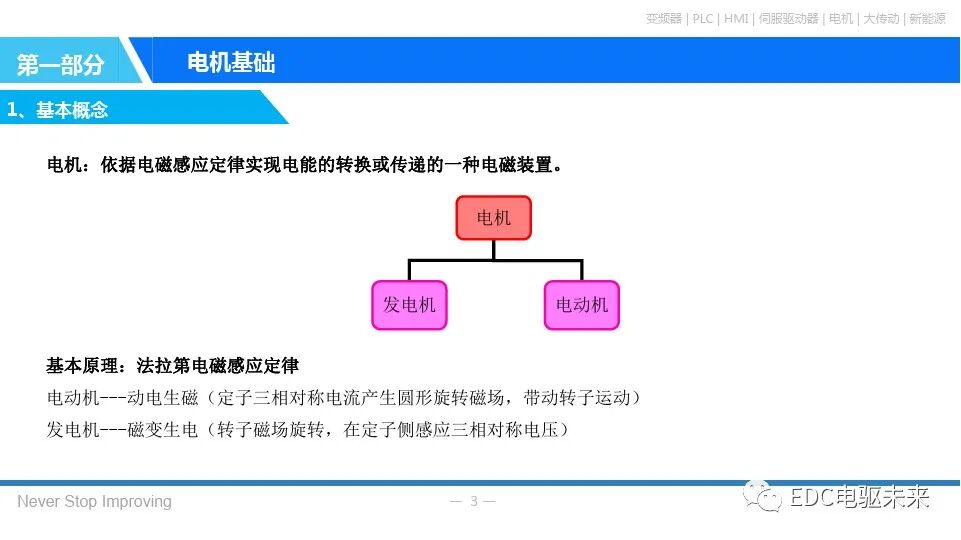 变频器 | PLC | HMI | 伺服驱动器 | 电机 | 大传动 | 新能源

第一部分

电机基础

1、基本概念

电机：依据电磁感应定律实现电能的转换或传递的一种电磁装置。

电机

发电机

电动机

基本原理：法拉第电磁感应定律

电动机---动电生磁（定子三相对称电流产生圆形旋转磁场，带动转子运动）

发电机---磁变生电（转子磁场旋转，在定子侧感应三相对称电压）

Never Stop Improving

— 3 —

EDC电驱未来